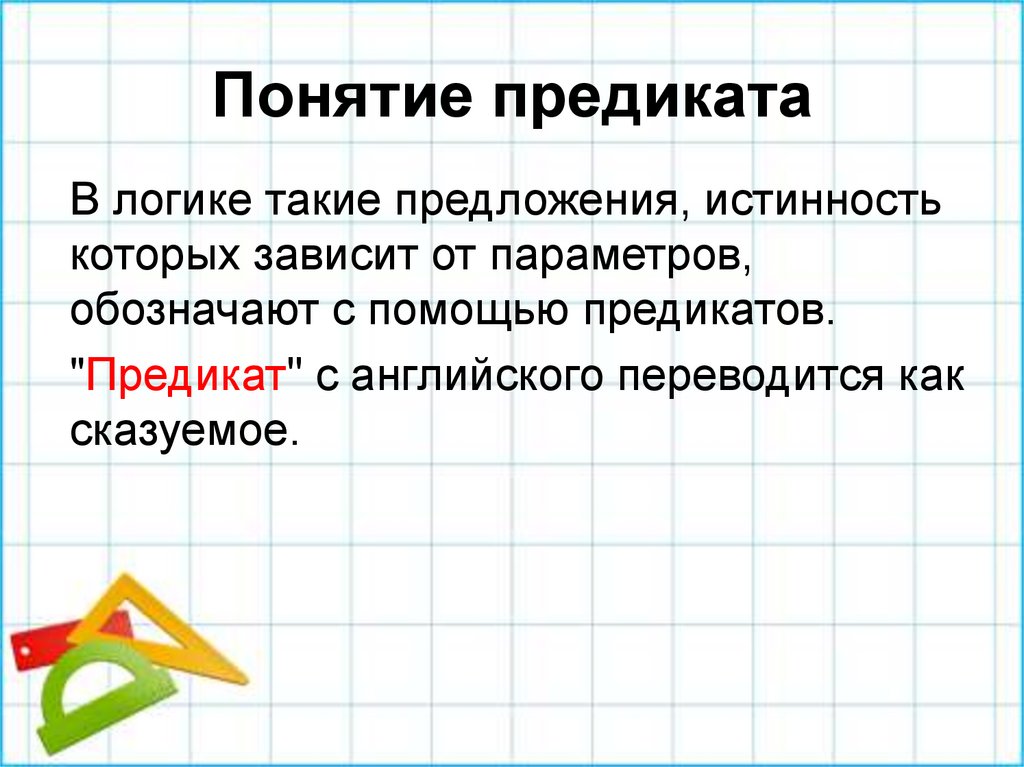 Понятие предиката

В логике такие предложения, истинность которых зависит от параметров, обозначают с помощью предикатов.

"Предикат" с английского переводится как сказуемое.